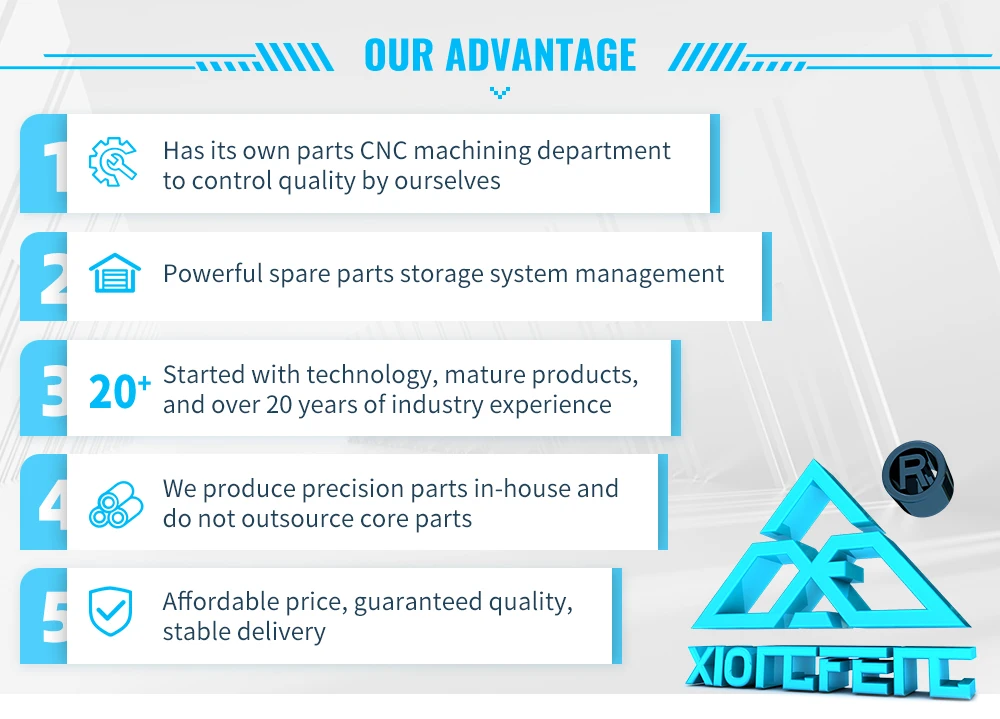 OUR ADVANTAGE

1 Has its own parts CNC machining department to control quality by ourselves

2 Powerful spare parts storage system management

3 20+ Started with technology, mature products, and over 20 years of industry experience

4 We produce precision parts in-house and do not outsource core parts

5 Affordable price, guaranteed quality, stable delivery

R

XIONGFENG